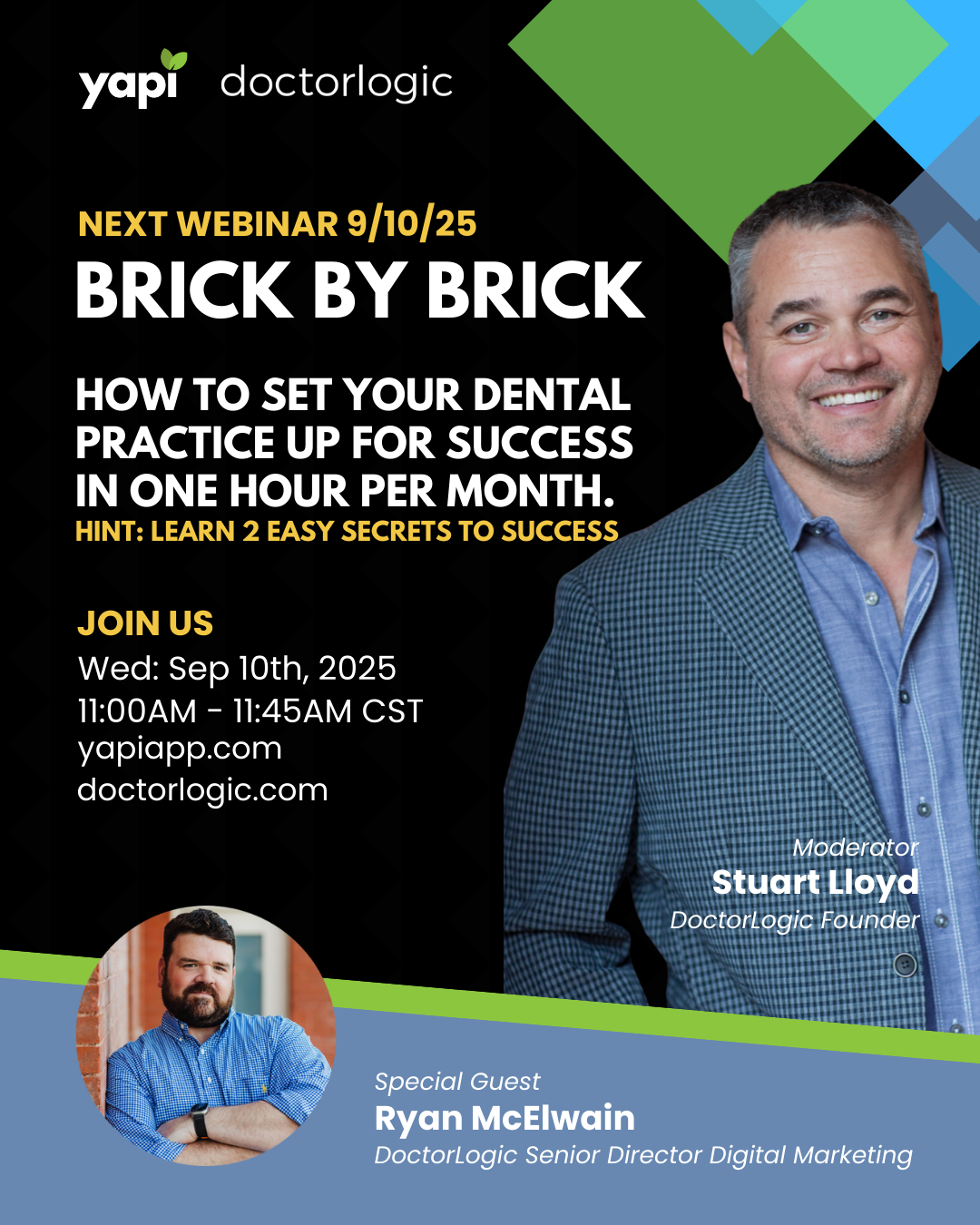 yapi doctorlogic

NEXT WEBINAR 9/10/25

BRICK BY BRICK

HOW TO SET YOUR DENTAL PRACTICE UP FOR SUCCESS IN ONE HOUR PER MONTH.

HINT: LEARN 2 EASY SECRETS TO SUCCESS

JOIN US
Wed: Sep 10th, 2025
11:00AM - 11:45AM CST
yapiapp.com
doctorlogic.com

Moderator
Stuart Lloyd
DoctorLogic Founder

Special Guest
Ryan McElwain
DoctorLogic Senior Director Digital Marketing